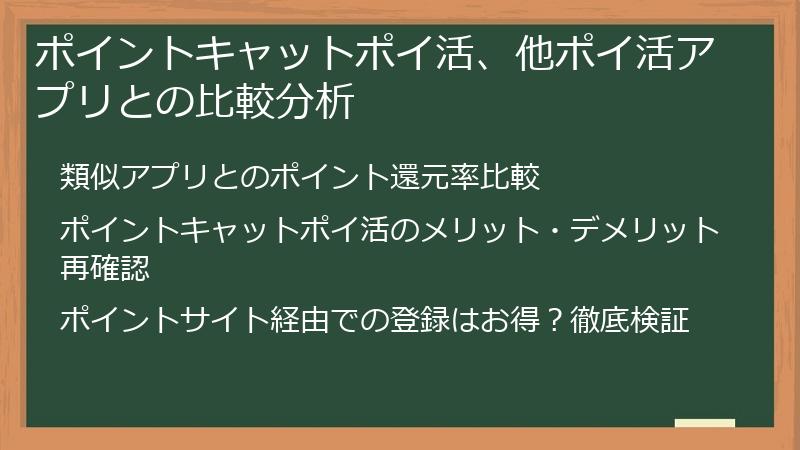 ポイントキャットポイ活、他ポイ活アプリとの比較分析

類似アプリとのポイント還元率比較

ポイントキャットポイ活のメリット・デメリット再確認

ポイントサイト経由での登録はお得？徹底検証